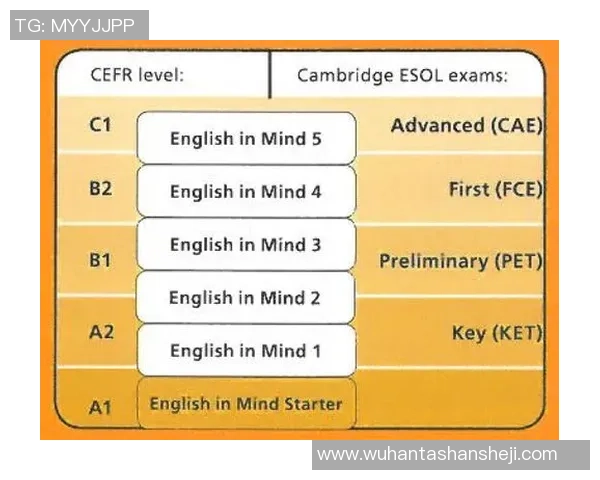 TG: MYYJJPP

| CEFR level: | | Cambridge ESOL exams: |
|---|---|---|
| C1 | English in Mind 5 | Advanced (CAE) |
| B2 | English in Mind 4 | First (FCE) |
| B1 | English in Mind 3 | Preliminary (PET) |
| | English in Mind 2 | |
| A2 | English in Mind 1 | Key (KET) |
| A1 | English in Mind Starter | |

www.wuhantashansheji.com